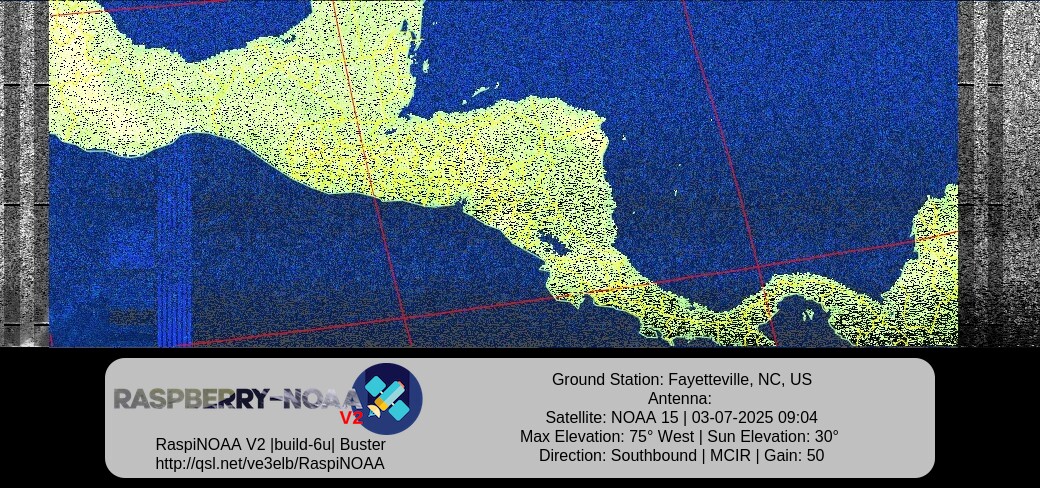 RASPBERRY-NOAA V2
RaspiNOAA V2 |build-6u| Buster
http://qsl.net/ve3elb/RaspiNOAA

Ground Station: Fayetteville, NC, US
Antenna:
Satellite: NOAA 15 | 03-07-2025 09:04
Max Elevation: 75° West | Sun Elevation: 30°
Direction: Southbound | MCIR | Gain: 50